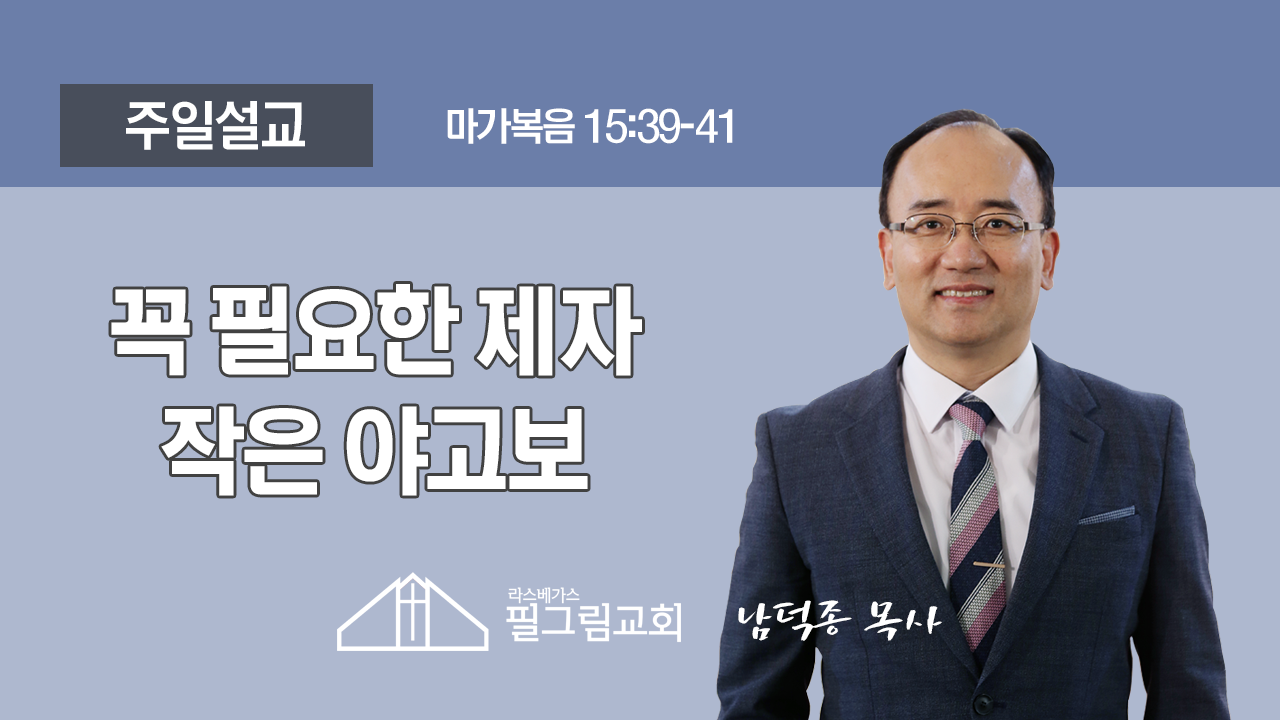 주일설교

마가복음 15:39-41

꼭 필요한 제자
작은 야고보

라스베가스
필그림교회

남덕종 목사